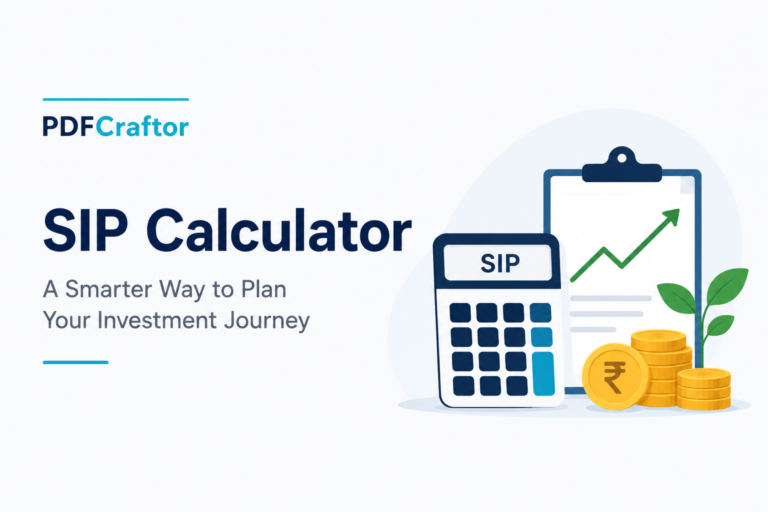 PDFCraftor

SIP Calculator

A Smarter Way to Plan Your Investment Journey

SIP

₹